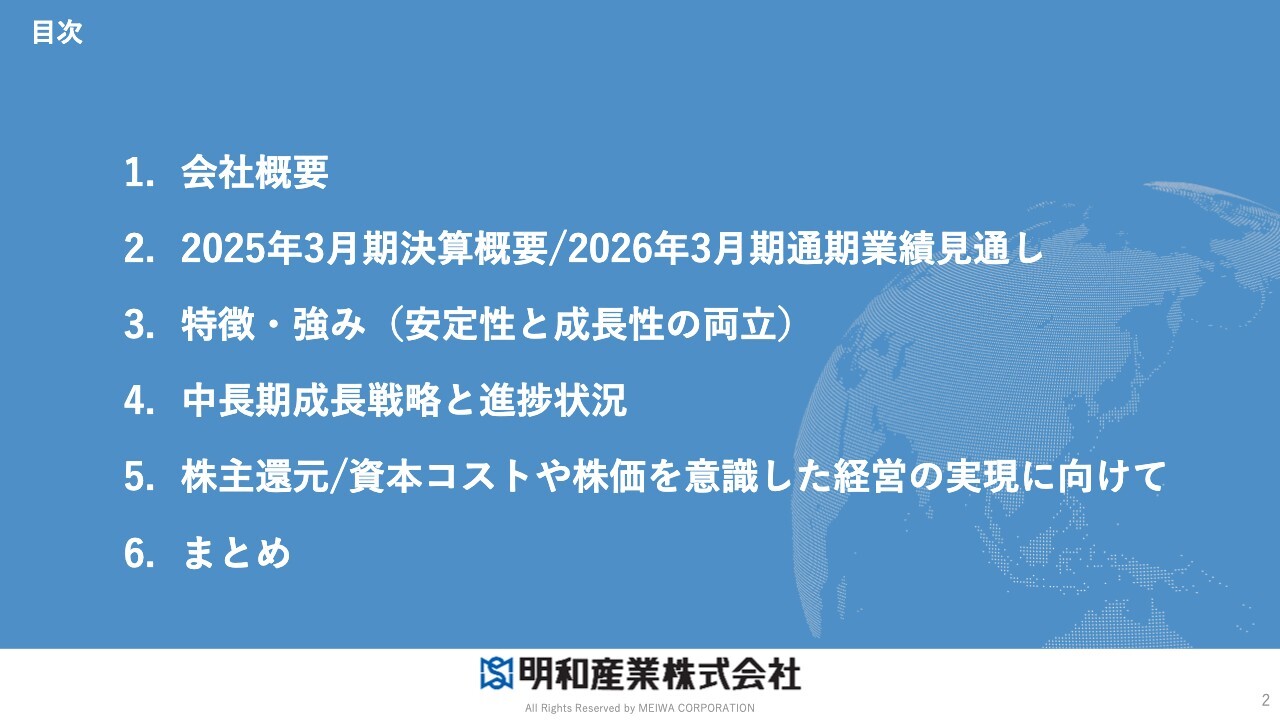 目次

1. 会社概要

2. 2025年3月期決算概要/2026年3月期通期業績見通し

3. 特徴・強み（安定性と成長性の両立）

4. 中長期成長戦略と進捗状況

5. 株主還元/資本コストや株価を意識した経営の実現に向けて

6. まとめ

明和産業株式会社

All Rights Reserved by MEIWA CORPORATION

2